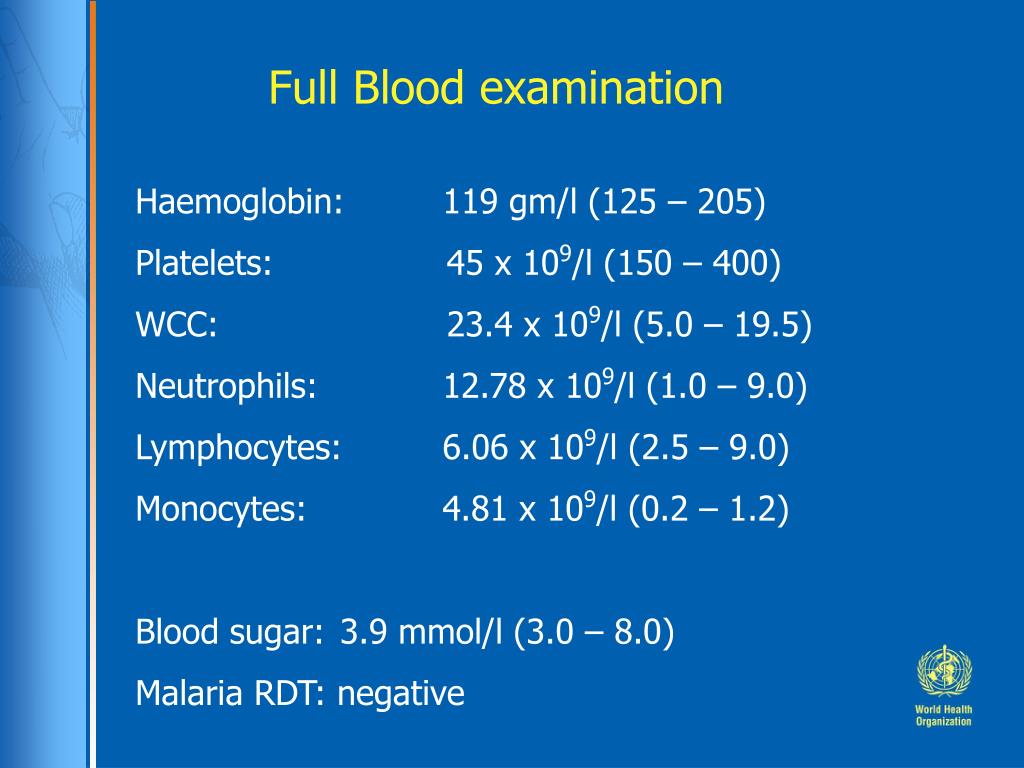 Full Blood examination

Haemoglobin: 119 gm/l (125 – 205)

Platelets: 45 x $10^9$/l (150 – 400)

WCC: 23.4 x $10^9$/l (5.0 – 19.5)

Neutrophils: 12.78 x $10^9$/l (1.0 – 9.0)

Lymphocytes: 6.06 x $10^9$/l (2.5 – 9.0)

Monocytes: 4.81 x $10^9$/l (0.2 – 1.2)

Blood sugar: 3.9 mmol/l (3.0 – 8.0)

Malaria RDT: negative

World Health Organization